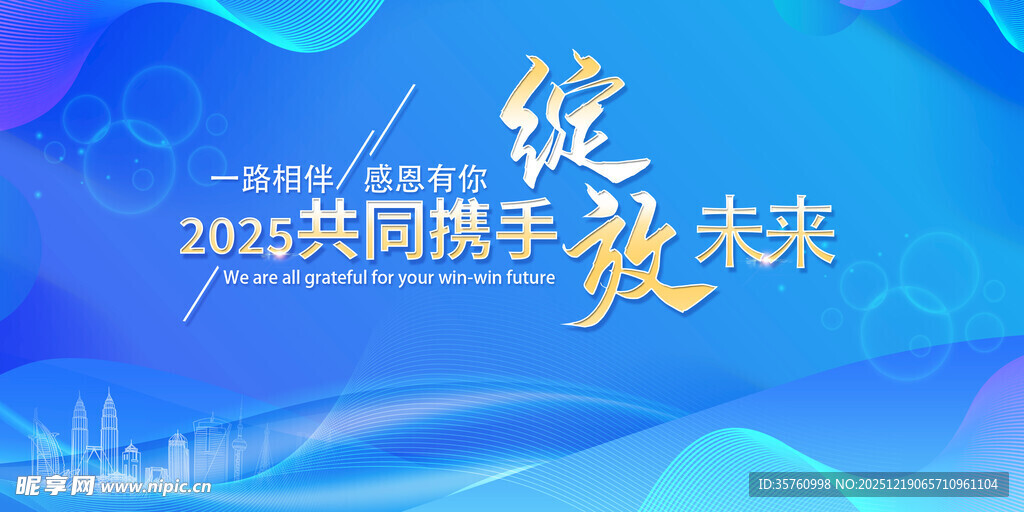 一路相伴 感恩有你

2025共同携手 绽放 未来

We are all grateful for your win-win future

昵享网 www.nipic.cn

ID:35760998 NO:20251219065710961104